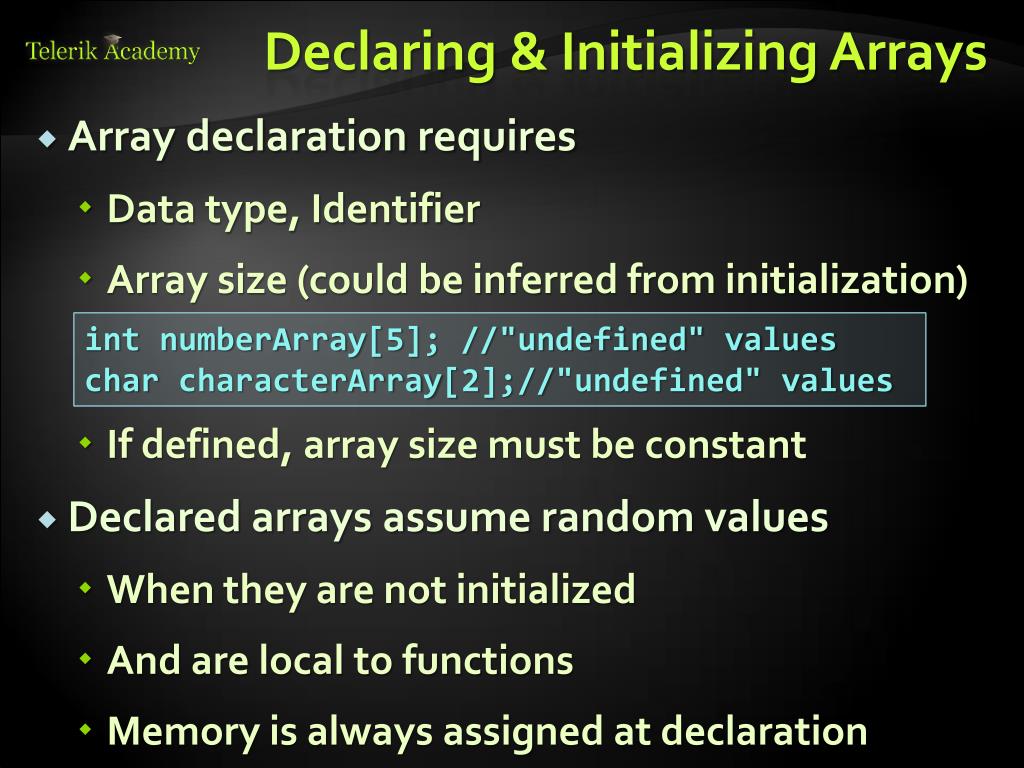 Telerik Academy

Declaring & Initializing Arrays

Array declaration requires

Data type, Identifier

Array size (could be inferred from initialization)

int numberArray[5]; //"undefined" values
char characterArray[2];//"undefined" values

If defined, array size must be constant

Declared arrays assume random values

When they are not initialized

And are local to functions

Memory is always assigned at declaration